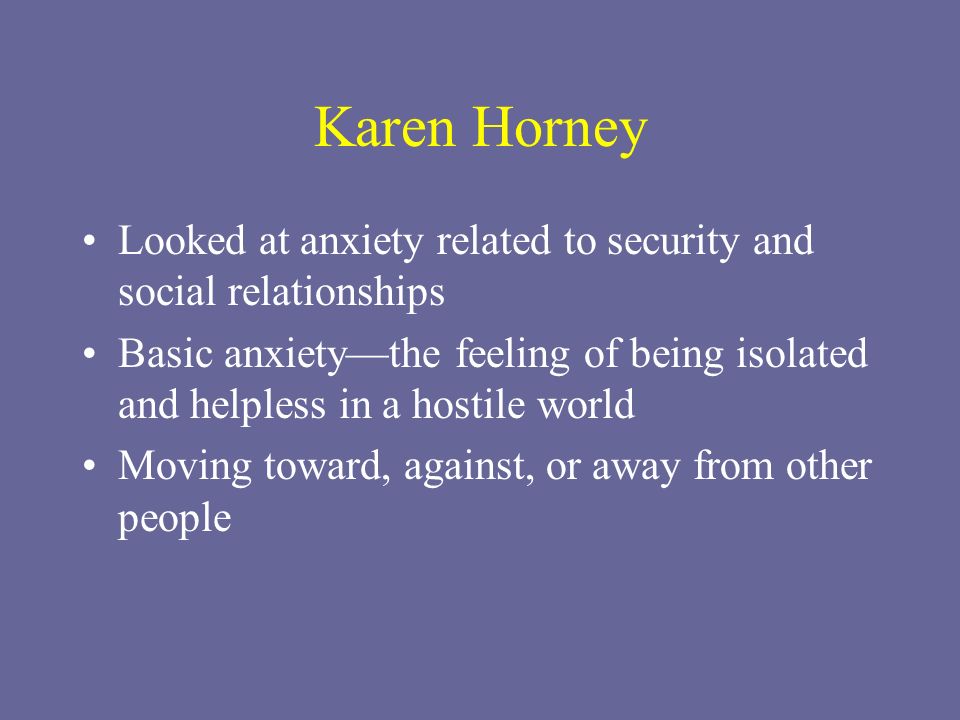 Karen Horney

• Looked at anxiety related to security and social relationships
• Basic anxiety—the feeling of being isolated and helpless in a hostile world
• Moving toward, against, or away from other people